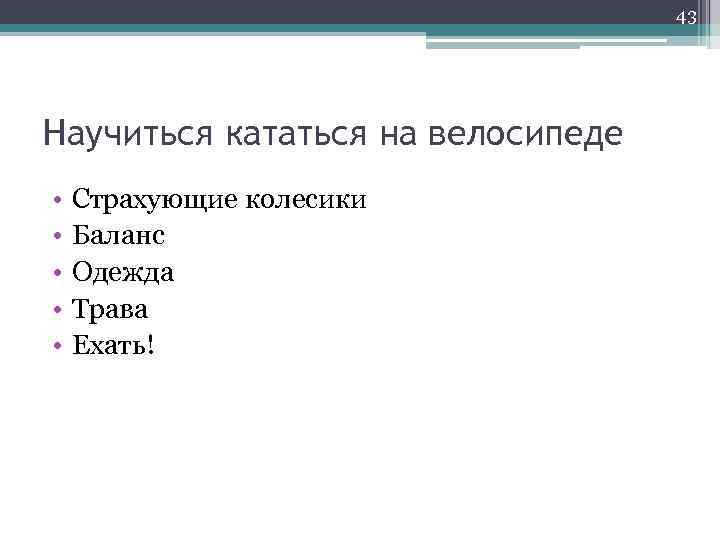 43

Научиться кататься на велосипеде

• Страхующие колесики
• Баланс
• Одежда
• Трава
• Ехать!